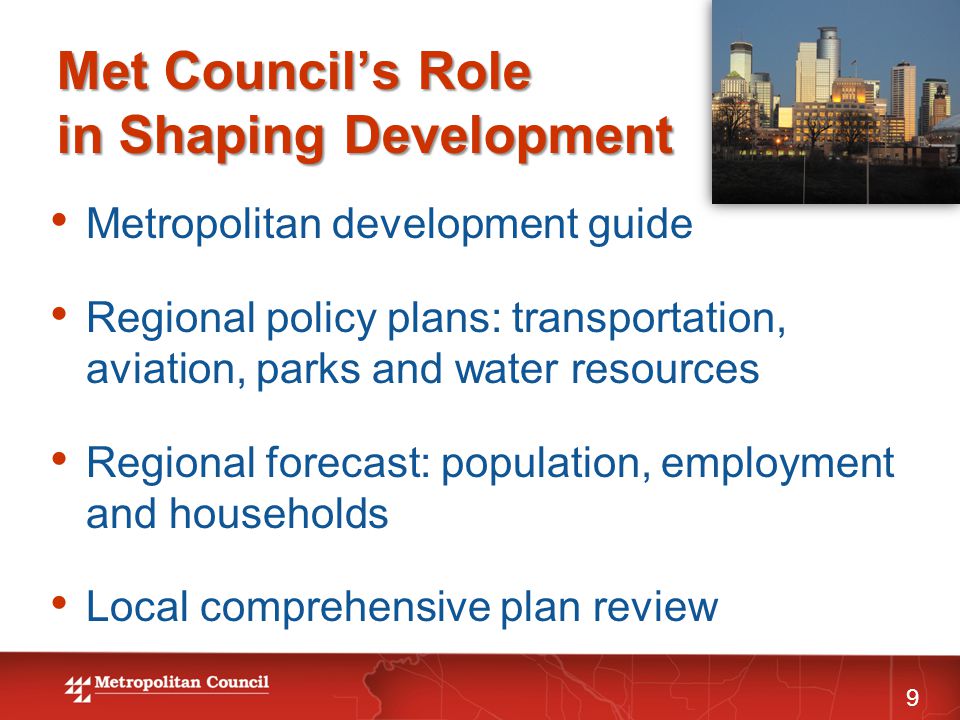 Met Council's Role in Shaping Development

• Metropolitan development guide

• Regional policy plans: transportation, aviation, parks and water resources

• Regional forecast: population, employment and households

• Local comprehensive plan review

Metropolitan Council

9